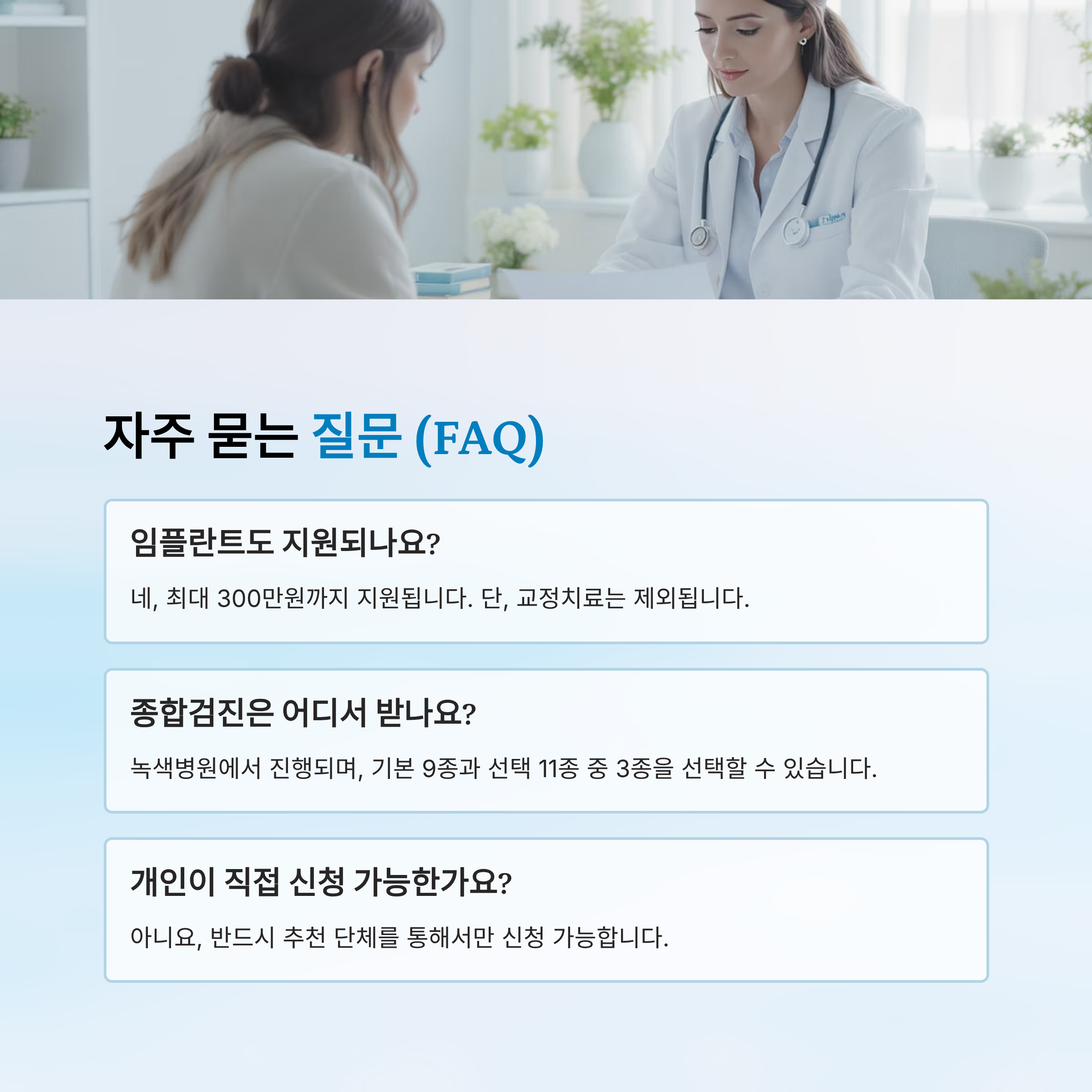 자주 묻는 질문 (FAQ)

임플란트도 지원되나요?

네, 최대 300만원까지 지원됩니다. 단, 교정치료는 제외됩니다.

종합검진은 어디서 받나요?

녹색병원에서 진행되며, 기본 9종과 선택 11종 중 3종을 선택할 수 있습니다.

개인이 직접 신청 가능한가요?

아니요, 반드시 추천 단체를 통해서만 신청 가능합니다.